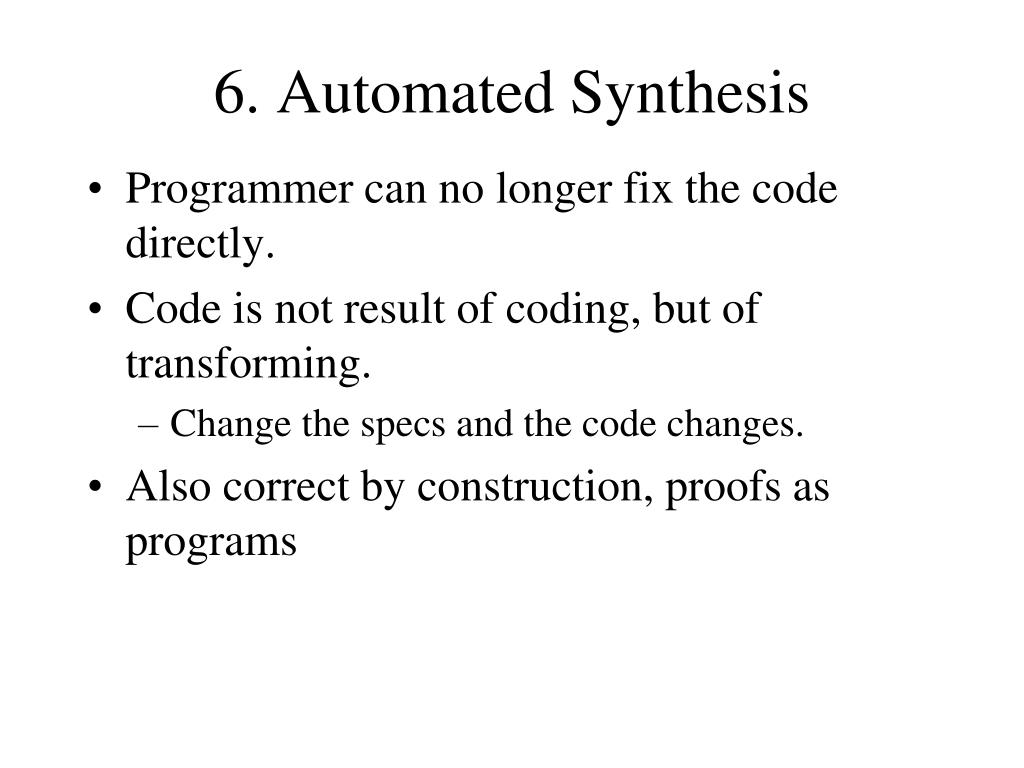 6. Automated Synthesis

• Programmer can no longer fix the code directly.
• Code is not result of coding, but of transforming.
– Change the specs and the code changes.
• Also correct by construction, proofs as programs